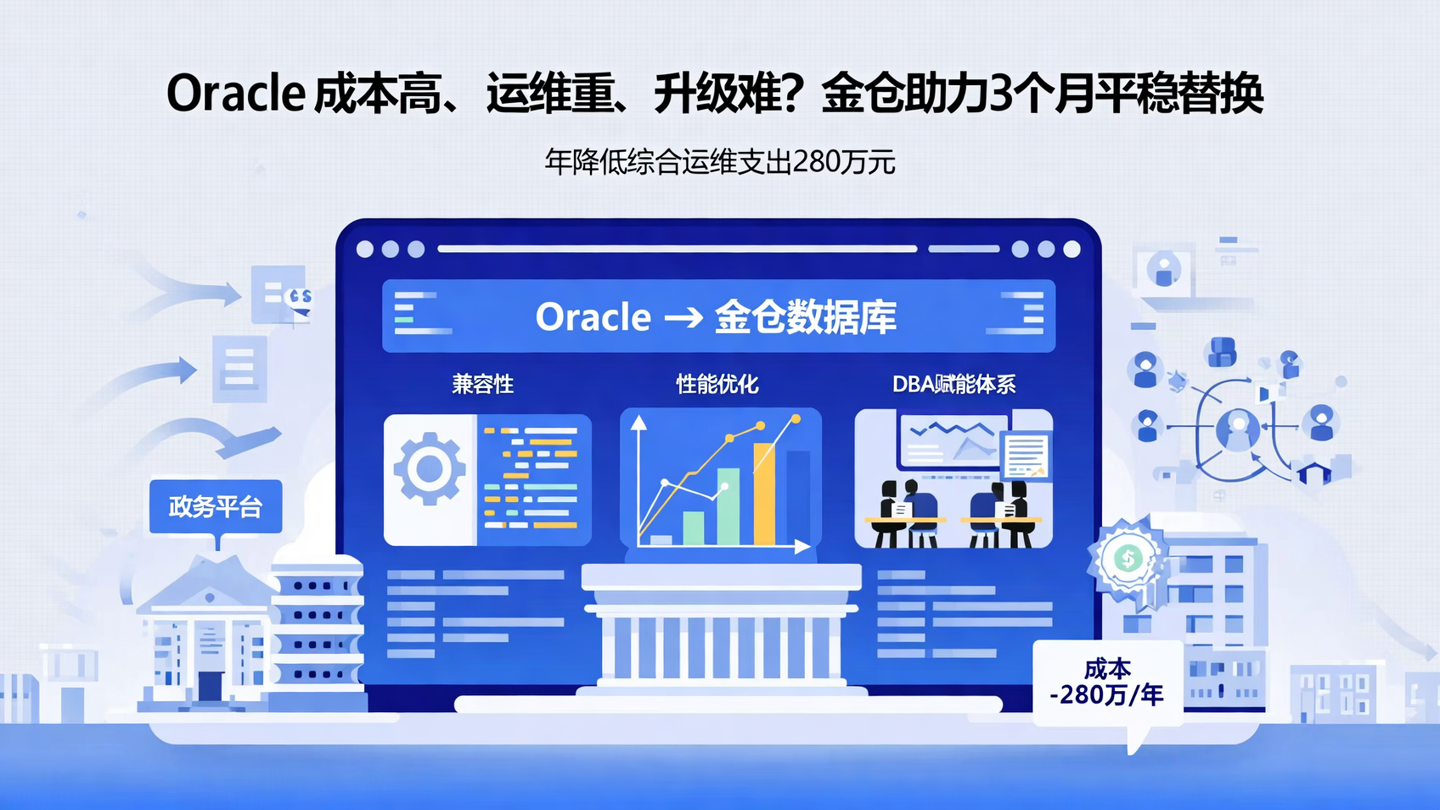 Oracle 成本高、运维重、升级难？金仓助力3个月平稳替换

年降低综合运维支出280万元

Oracle → 金仓数据库

兼容性

性能优化

DBA赋能体系

政务平台

成本
-280万/年